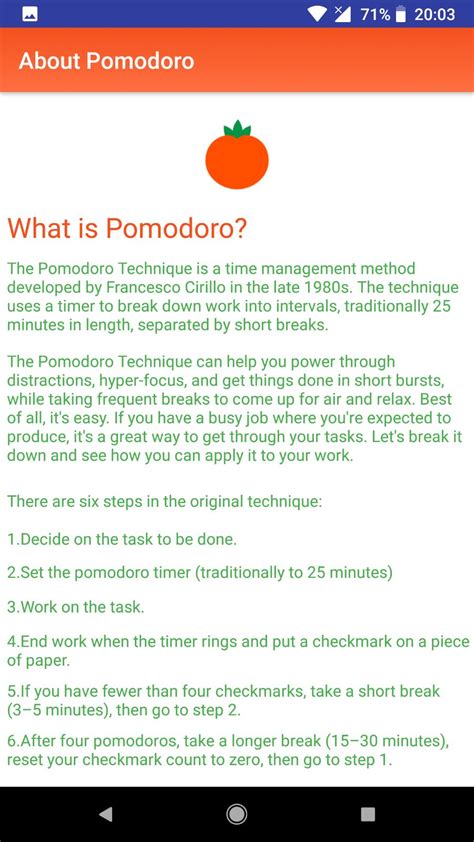 71% 20:03

About Pomodoro

What is Pomodoro?

The Pomodoro Technique is a time management method developed by Francesco Cirillo in the late 1980s. The technique uses a timer to break down work into intervals, traditionally 25 minutes in length, separated by short breaks.

The Pomodoro Technique can help you power through distractions, hyper-focus, and get things done in short bursts, while taking frequent breaks to come up for air and relax. Best of all, it's easy. If you have a busy job where you're expected to produce, it's a great way to get through your tasks. Let's break it down and see how you can apply it to your work.

There are six steps in the original technique:

1.Decide on the task to be done.

2.Set the pomodoro timer (traditionally to 25 minutes)

3.Work on the task.

4.End work when the timer rings and put a checkmark on a piece of paper.

5.If you have fewer than four checkmarks, take a short break (3–5 minutes), then go to step 2.

6.After four pomodoros, take a longer break (15–30 minutes), reset your checkmark count to zero, then go to step 1.